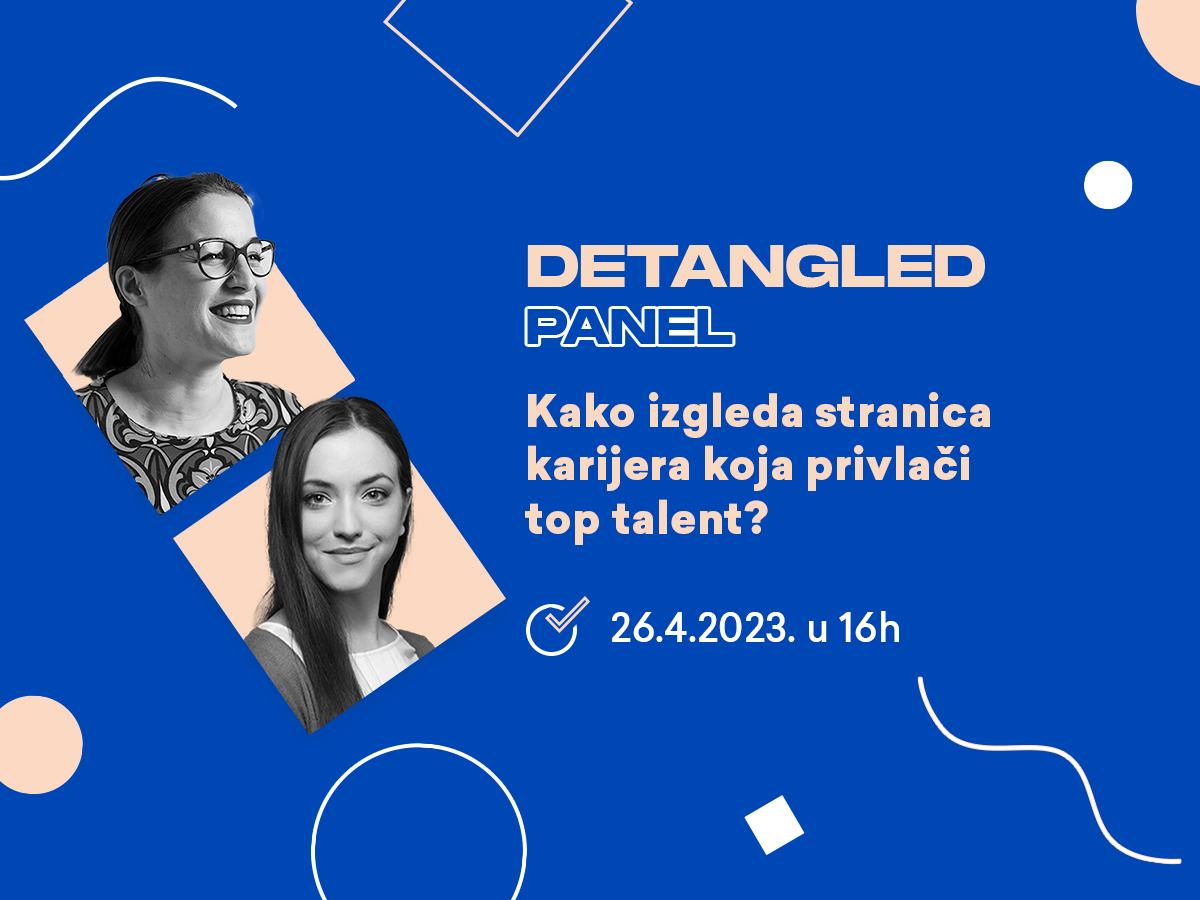 DETANGLED
PANEL

Kako izgleda stranica karijera koja privlači top talent?

26.4.2023. u 16h